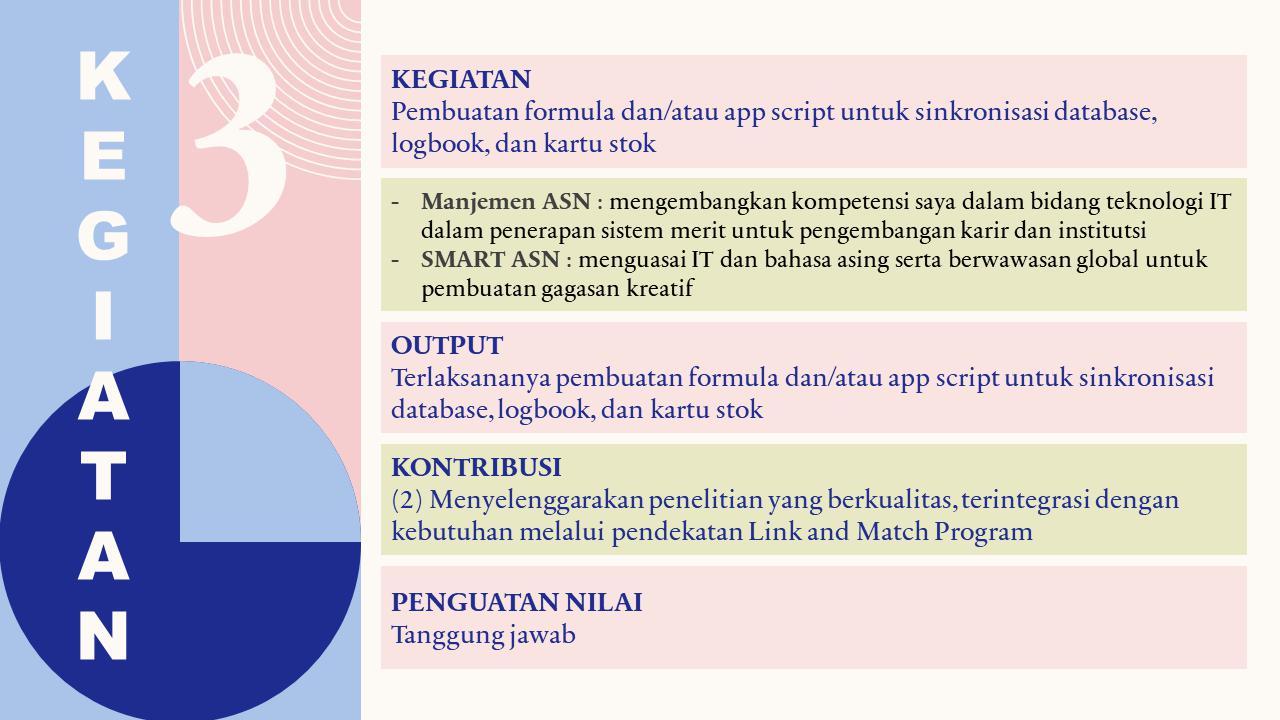 KEGIATAN

3

KEGIATAN
Pembuatan formula dan/atau app script untuk sinkronisasi database, logbook, dan kartu stok

- Manjemen ASN : mengembangkan kompetensi saya dalam bidang teknologi IT dalam penerapan sistem merit untuk pengembangan karir dan institutsi
- SMART ASN : menguasai IT dan bahasa asing serta berwawasan global untuk pembuatan gagasan kreatif

OUTPUT
Terlaksananya pembuatan formula dan/atau app script untuk sinkronisasi database, logbook, dan kartu stok

KONTRIBUSI
(2) Menyelenggarakan penelitian yang berkualitas, terintegrasi dengan kebutuhan melalui pendekatan Link and Match Program

PENGUATAN NILAI
Tanggung jawab